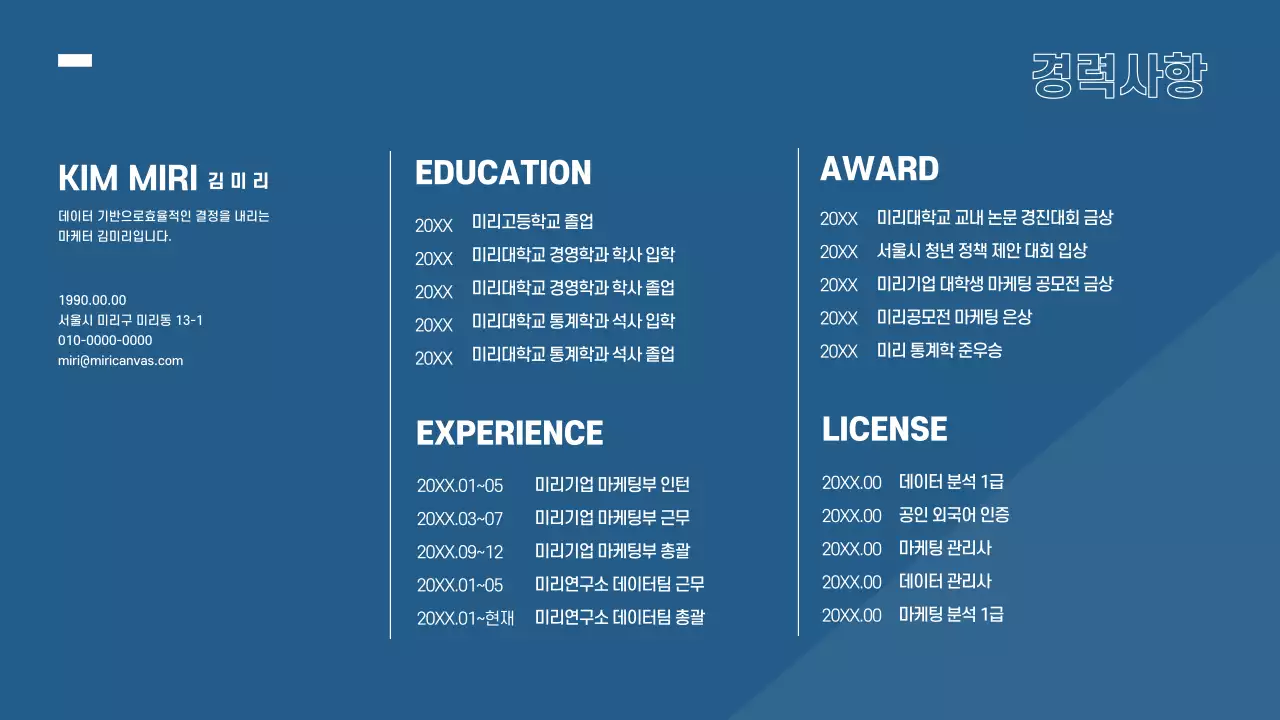 경력사항

KIM MIRI 김 미 리

데이터 기반으로효율적인 결정을 내리는 마케터 김미리입니다.

1990.00.00
서울시 미리구 미리동 13-1
010-0000-0000
miri@miricanvas.com

EDUCATION

20XX 미리고등학교 졸업
20XX 미리대학교 경영학과 학사 입학
20XX 미리대학교 경영학과 학사 졸업
20XX 미리대학교 통계학과 석사 입학
20XX 미리대학교 통계학과 석사 졸업

EXPERIENCE

20XX.01~05 미리기업 마케팅부 인턴
20XX.03~07 미리기업 마케팅부 근무
20XX.09~12 미리기업 마케팅부 총괄
20XX.01~05 미리연구소 데이터팀 근무
20XX.01~현재 미리연구소 데이터팀 총괄

AWARD

20XX 미리대학교 교내 논문 경진대회 금상
20XX 서울시 청년 정책 제안 대회 입상
20XX 미리기업 대학생 마케팅 공모전 금상
20XX 미리공모전 마케팅 은상
20XX 미리 통계학 준우승

LICENSE

20XX.00 데이터 분석 1급
20XX.00 공인 외국어 인증
20XX.00 마케팅 관리사
20XX.00 데이터 관리사
20XX.00 마케팅 분석 1급